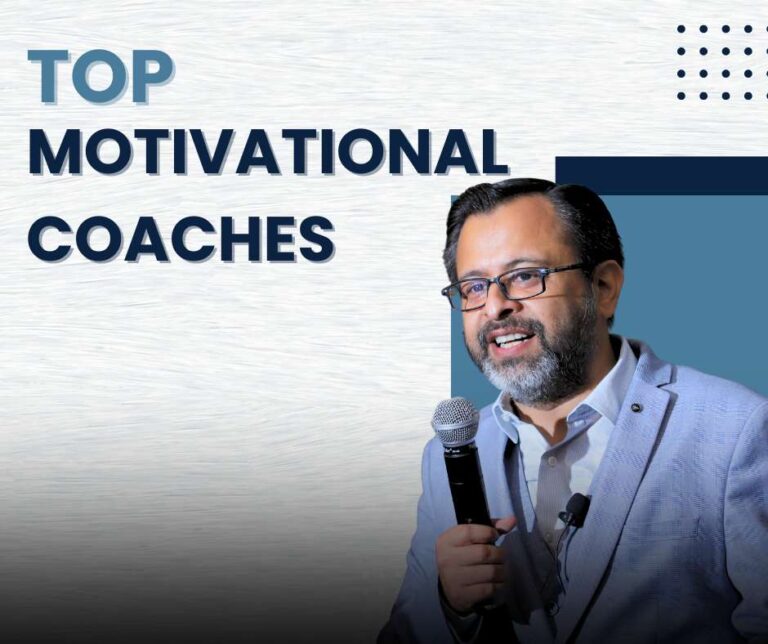 TOP
MOTIVATIONAL
COACHES